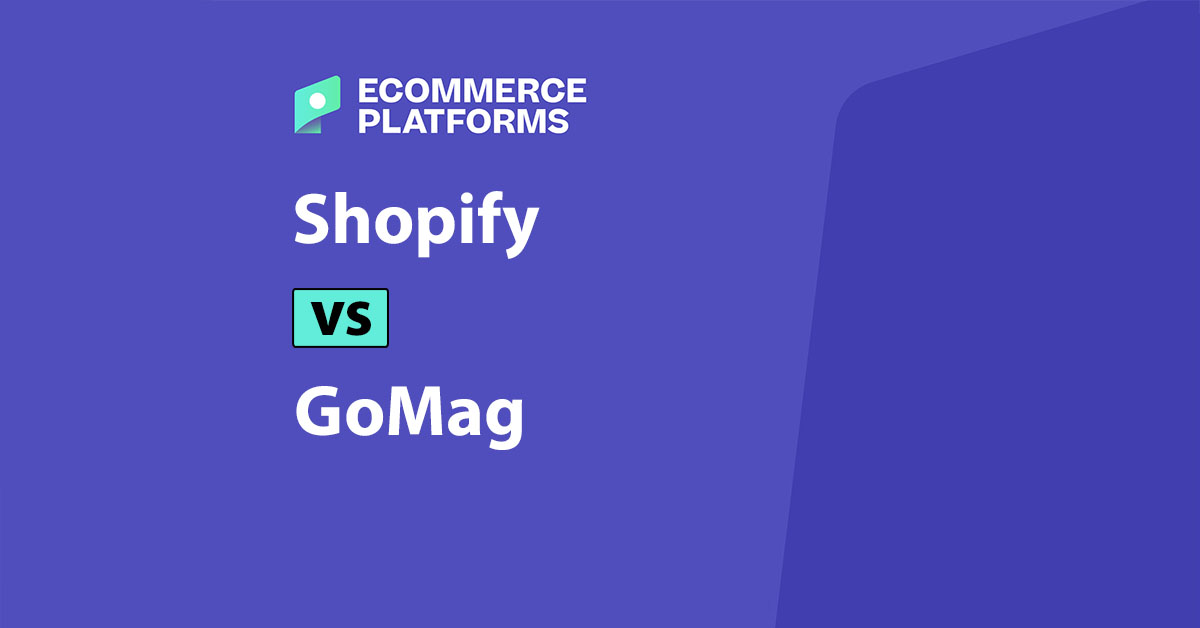 ECOMMERCE PLATFORMS

Shopify

VS

GoMag